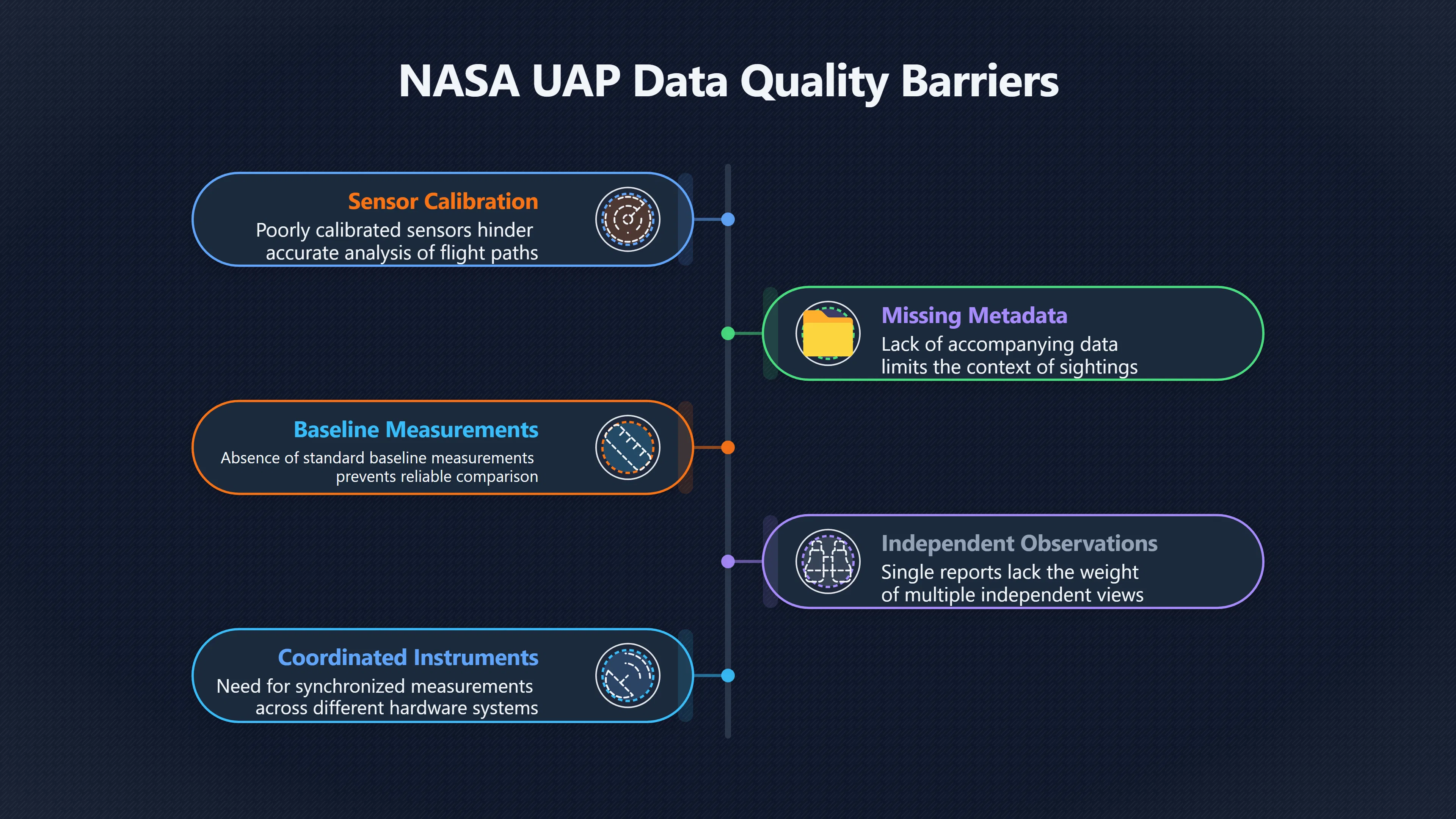 NASA UAP Data Quality Barriers

Sensor Calibration
Poorly calibrated sensors hinder accurate analysis of flight paths

Missing Metadata
Lack of accompanying data limits the context of sightings

Baseline Measurements
Absence of standard baseline measurements prevents reliable comparison

Independent Observations
Single reports lack the weight of multiple independent views

Coordinated Instruments
Need for synchronized measurements across different hardware systems